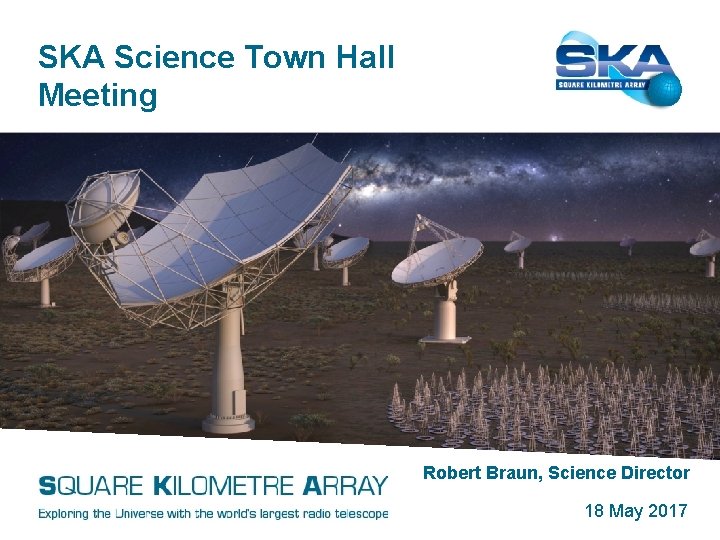 SKA Science Town Hall Meeting

SKA
SQUARE KILOMETRE ARRAY

SQUARE KILOMETRE ARRAY
Exploring the Universe with the world's largest radio telescope

Robert Braun, Science Director

18 May 2017